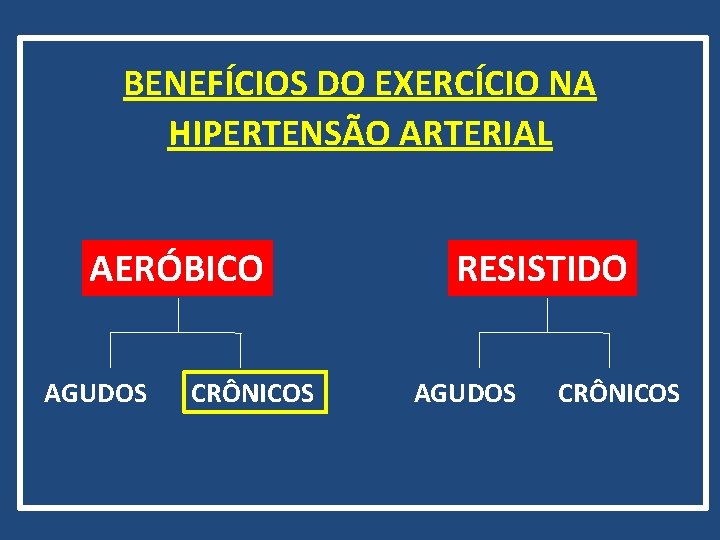 BENEFÍCIOS DO EXERCÍCIO NA HIPERTENSÃO ARTERIAL

AERÓBICO

AGUDOS CRÔNICOS

RESISTIDO

AGUDOS CRÔNICOS